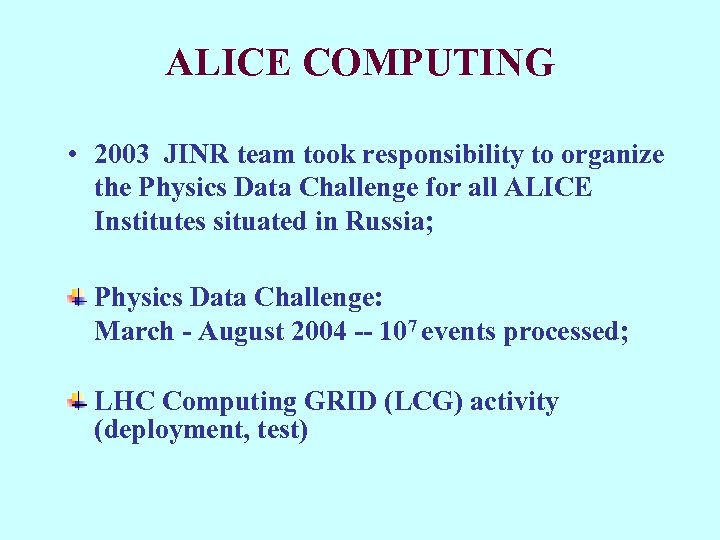 ALICE COMPUTING

• 2003 JINR team took responsibility to organize the Physics Data Challenge for all ALICE Institutes situated in Russia;

Physics Data Challenge:
March - August 2004 -- $10^7$ events processed;

LHC Computing GRID (LCG) activity (deployment, test)